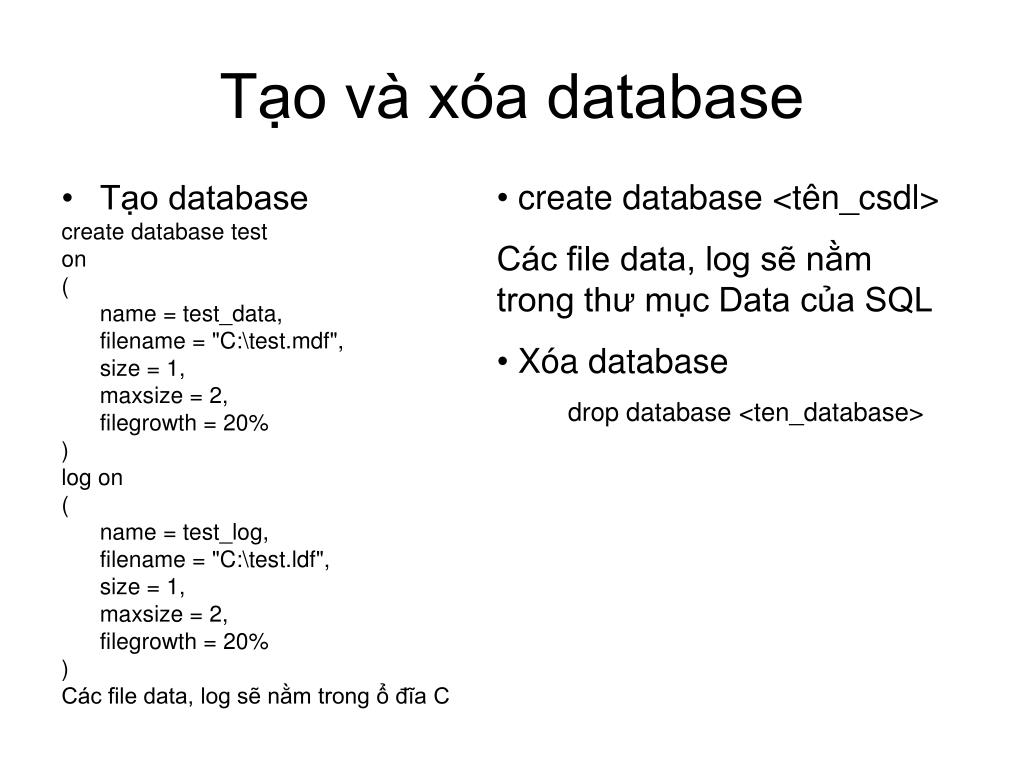 Tạo và xóa database

• Tạo database
create database test
on
(
name = test_data,
filename = "C:\test.mdf",
size = 1,
maxsize = 2,
filegrowth = 20%
)
log on
(
name = test_log,
filename = "C:\test.ldf",
size = 1,
maxsize = 2,
filegrowth = 20%
)
Các file data, log sẽ nằm trong ổ đĩa C

• create database <tên_csdl>

Các file data, log sẽ nằm trong thư mục Data của SQL

• Xóa database

drop database <ten_database>